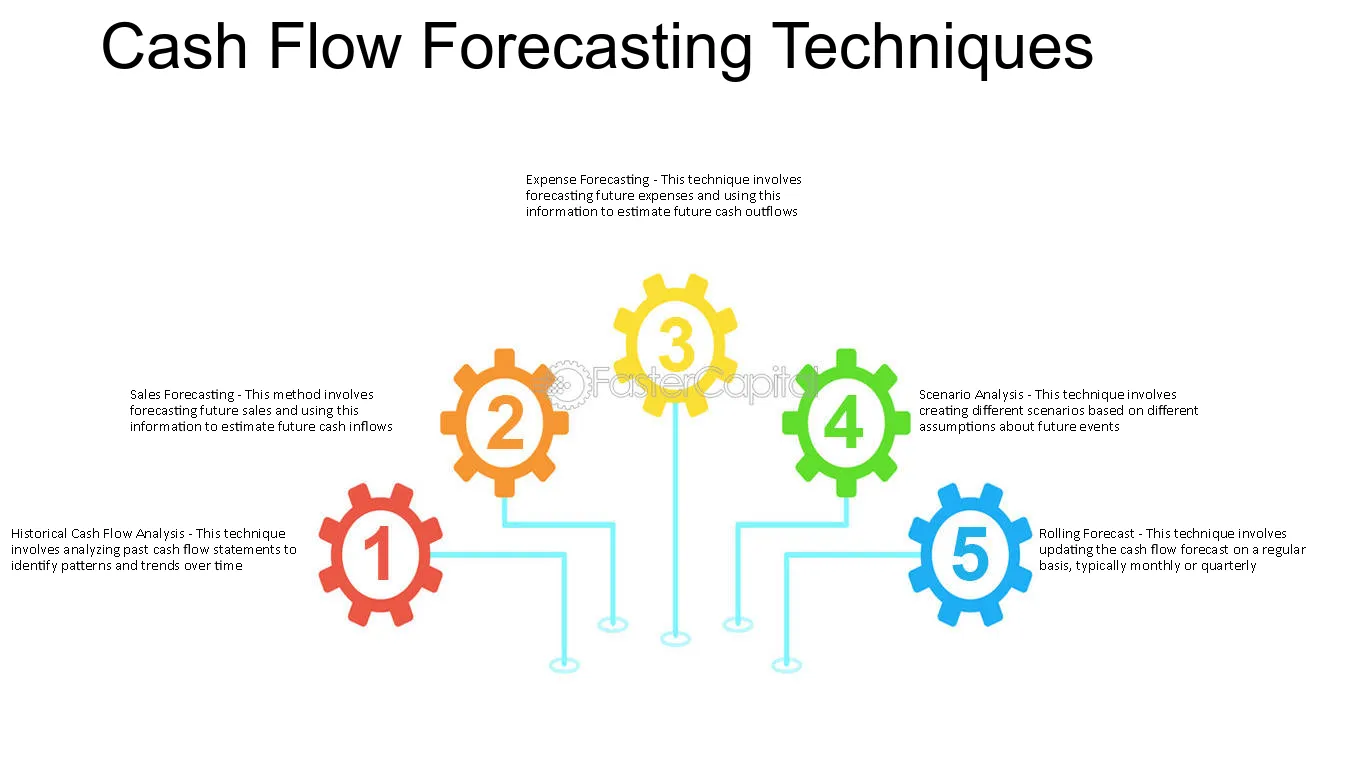 Cash Flow Forecasting Techniques

Expense Forecasting - This technique involves forecasting future expenses and using this information to estimate future cash outflows

3

Sales Forecasting - This method involves forecasting future sales and using this information to estimate future cash inflows

2

4

Scenario Analysis - This technique involves creating different scenarios based on different assumptions about future events

Historical Cash Flow Analysis - This technique involves analyzing past cash flow statements to identify patterns and trends over time

1

5

Rolling Forecast - This technique involves updating the cash flow forecast on a regular basis, typically monthly or quarterly

FasterCapital